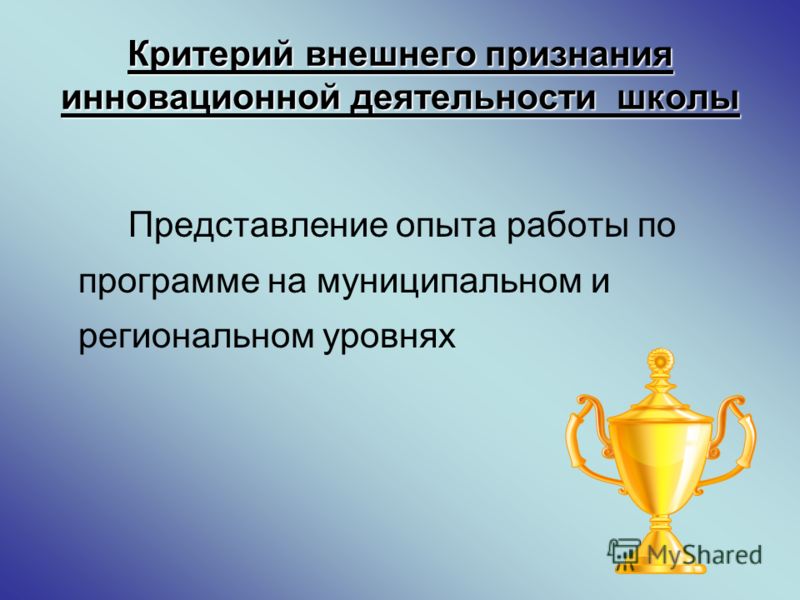 Критерий внешнего признания инновационной деятельности школы

Представление опыта работы по программе на муниципальном и региональном уровнях

MyShared